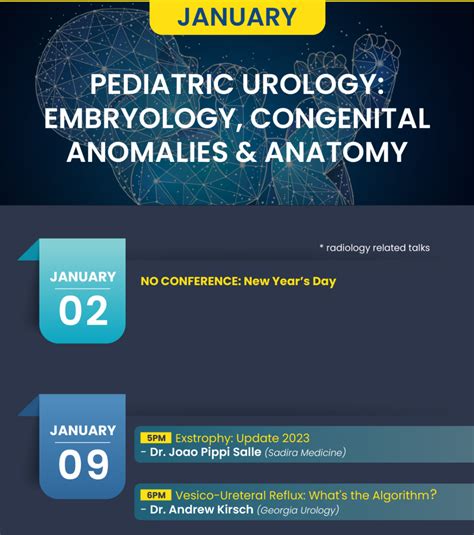 JANUARY

PEDIATRIC UROLOGY: EMBRYOLOGY, CONGENITAL ANOMALIES & ANATOMY

* radiology related talks

JANUARY
02

NO CONFERENCE: New Year's Day

JANUARY
09

5PM Exstrophy: Update 2023
- Dr. Joao Pippi Salle (Sadira Medicine)

6PM Vesico-Ureteral Reflux: What's the Algorithm?
- Dr. Andrew Kirsch (Georgia Urology)